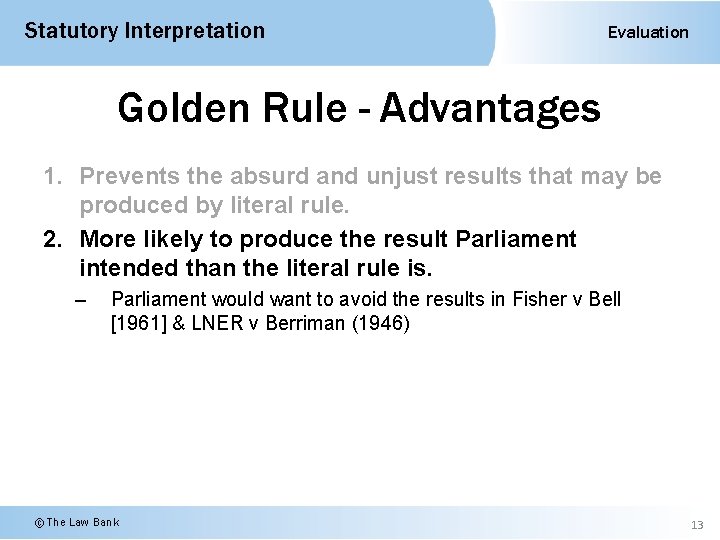 Statutory Interpretation

Evaluation

Golden Rule - Advantages

1. Prevents the absurd and unjust results that may be produced by literal rule.

2. More likely to produce the result Parliament intended than the literal rule is.

– Parliament would want to avoid the results in Fisher v Bell [1961] & LNER v Berriman (1946)

© The Law Bank

13